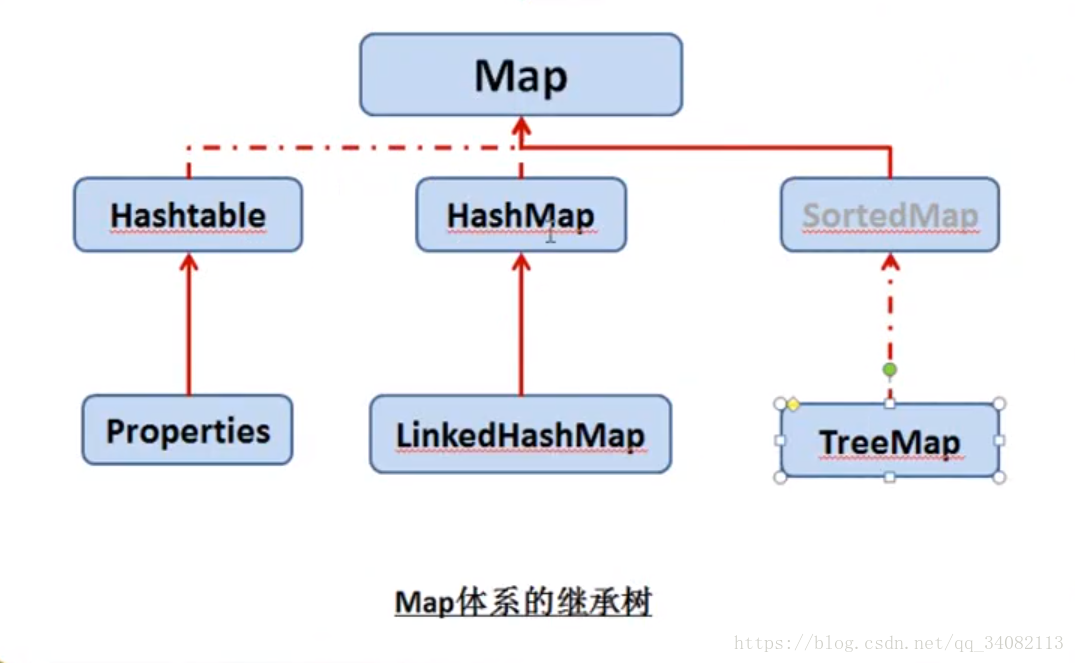 Map

Hashtable

HashMap

SortedMap

Properties

LinkedHashMap

TreeMap

Map体系的继承树

https://blog.csdn.net/qq_34082113